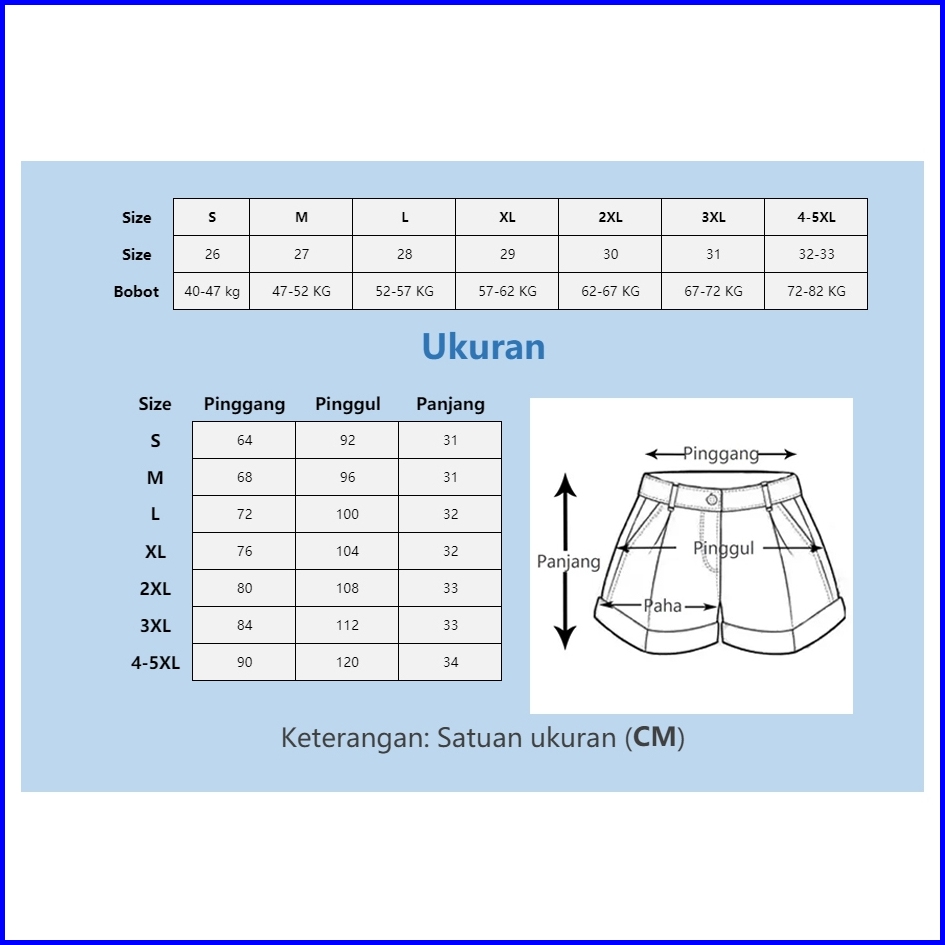 | Size | S | M | L | XL | 2XL | 3XL | 4-5XL |
|---|---|---|---|---|---|---|---|
| Size | 26 | 27 | 28 | 29 | 30 | 31 | 32-33 |
| Bobot | 40-47 kg | 47-52 KG | 52-57 KG | 57-62 KG | 62-67 KG | 67-72 KG | 72-82 KG |

Ukuran

| Size | Pinggang | Pinggul | Panjang |
|---|---|---|---|
| S | 64 | 92 | 31 |
| M | 68 | 96 | 31 |
| L | 72 | 100 | 32 |
| XL | 76 | 104 | 32 |
| 2XL | 80 | 108 | 33 |
| 3XL | 84 | 112 | 33 |
| 4-5XL | 90 | 120 | 34 |

Pinggang
Panjang
Pinggul
Paha

Keterangan: Satuan ukuran (CM)